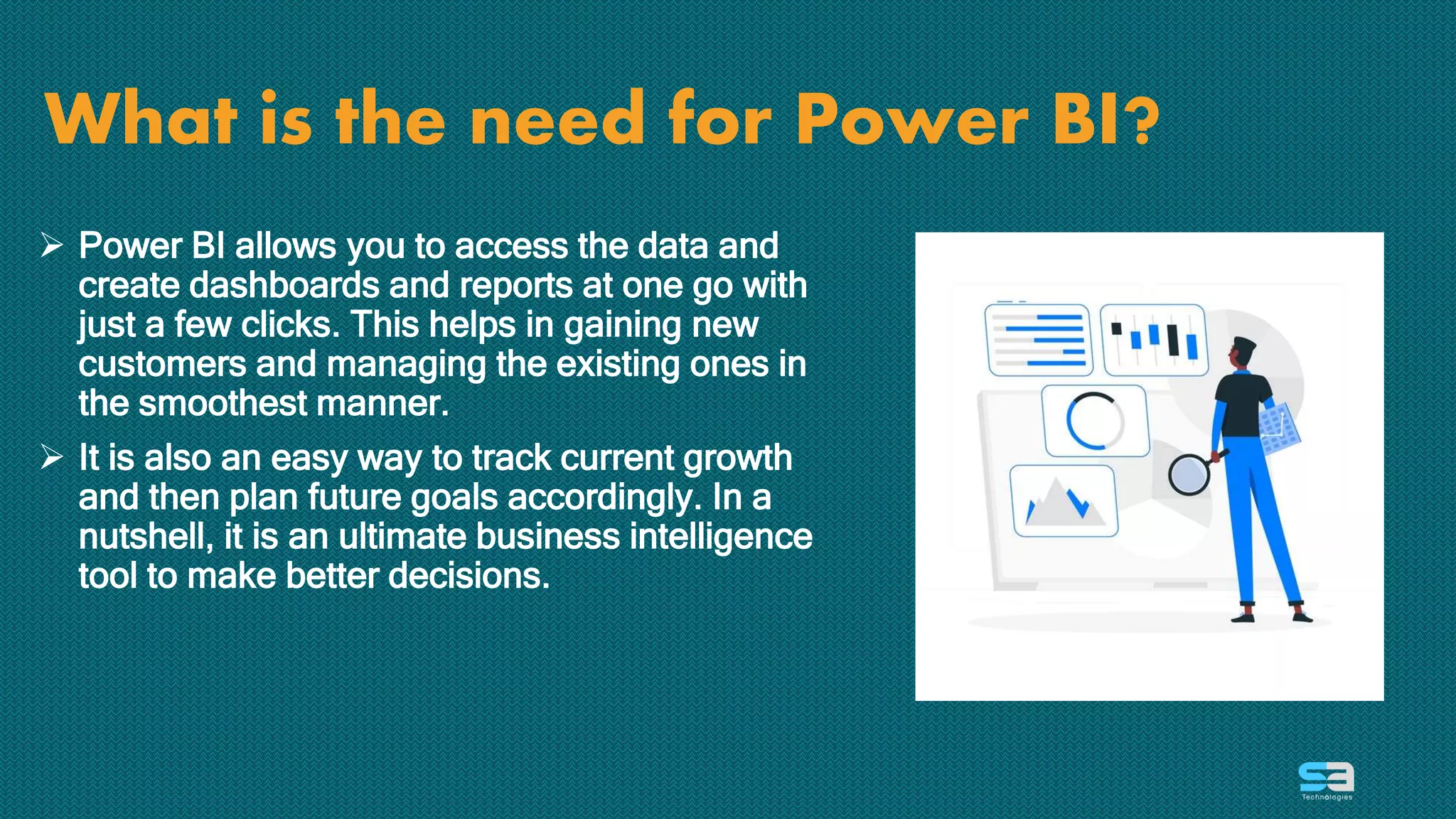 What is the need for Power BI?

➢ Power BI allows you to access the data and create dashboards and reports at one go with just a few clicks. This helps in gaining new customers and managing the existing ones in the smoothest manner.

➢ It is also an easy way to track current growth and then plan future goals accordingly. In a nutshell, it is an ultimate business intelligence tool to make better decisions.

sa
Technologies